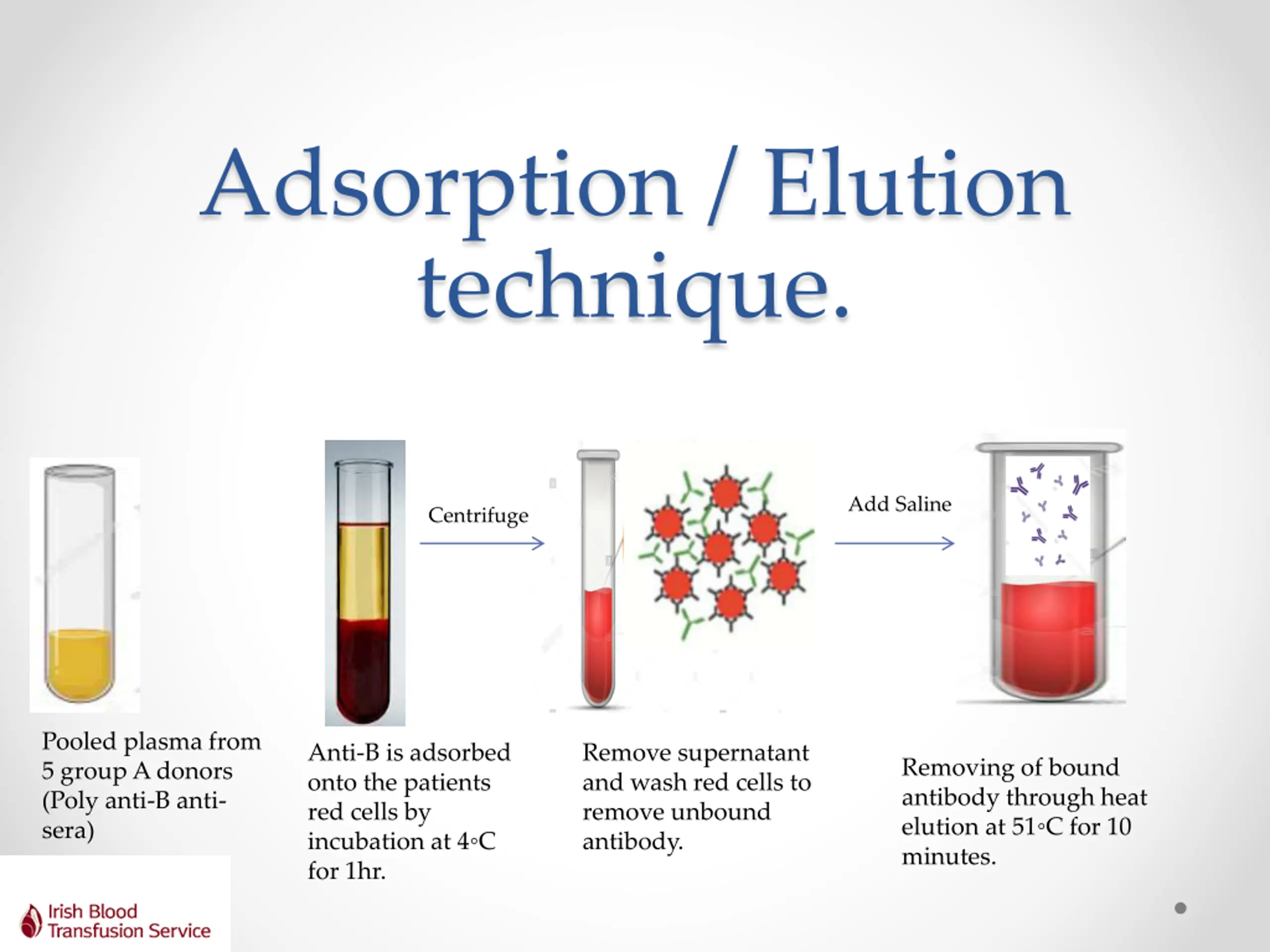 Adsorption / Elution technique.

Centrifuge

Add Saline

Pooled plasma from 5 group A donors (Poly anti-B anti-sera)

Anti-B is adsorbed onto the patients red cells by incubation at 4◦C for 1hr.

Remove supernatant and wash red cells to remove unbound antibody.

Removing of bound antibody through heat elution at 51◦C for 10 minutes.

Irish Blood Transfusion Service